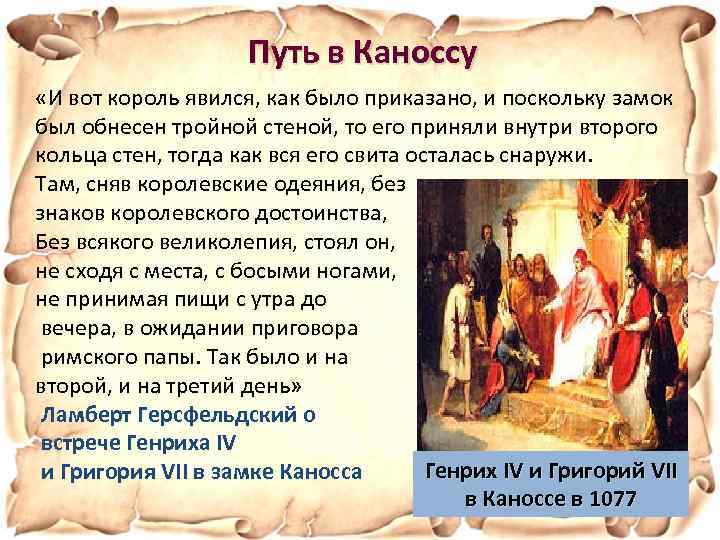 Путь в Каноссу

«И вот король явился, как было приказано, и поскольку замок был обнесен тройной стеной, то его приняли внутри второго кольца стен, тогда как вся его свита осталась снаружи. Там, сняв королевские одеяния, без знаков королевского достоинства, Без всякого великолепия, стоял он, не сходя с места, с босыми ногами, не принимая пищи с утра до вечера, в ожидании приговора римского папы. Так было и на второй, и на третий день»

Ламберт Герсфельдский о встрече Генриха IV и Григория VII в замке Каносса

Генрих IV и Григорий VII в Каноссе в 1077